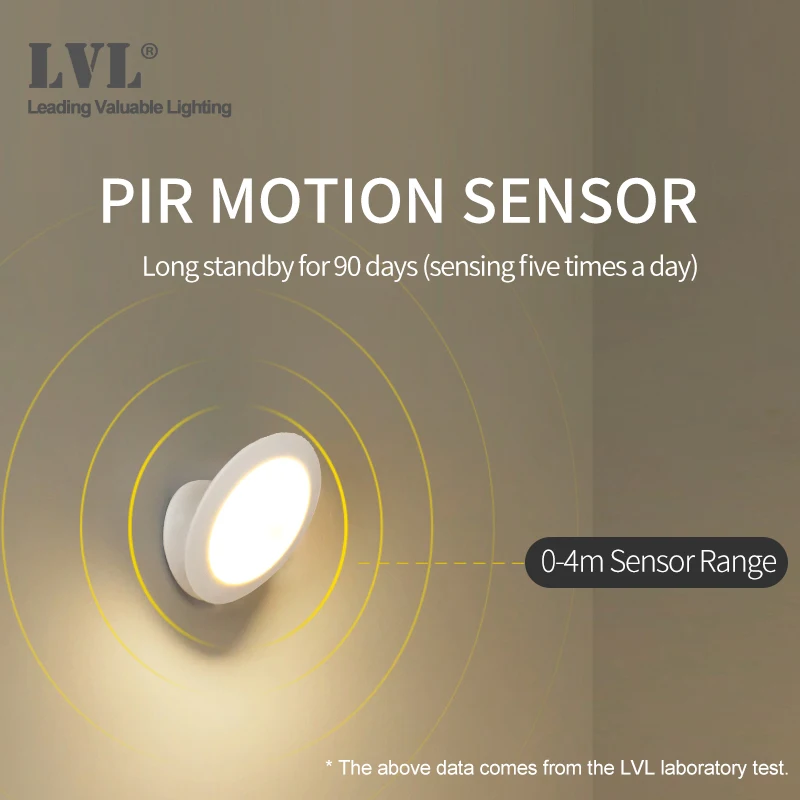 LVL®
Leading Valuable Lighting

PIR MOTION SENSOR

Long standby for 90 days (sensing five times a day)

0-4m Sensor Range

* The above data comes from the LVL laboratory test.